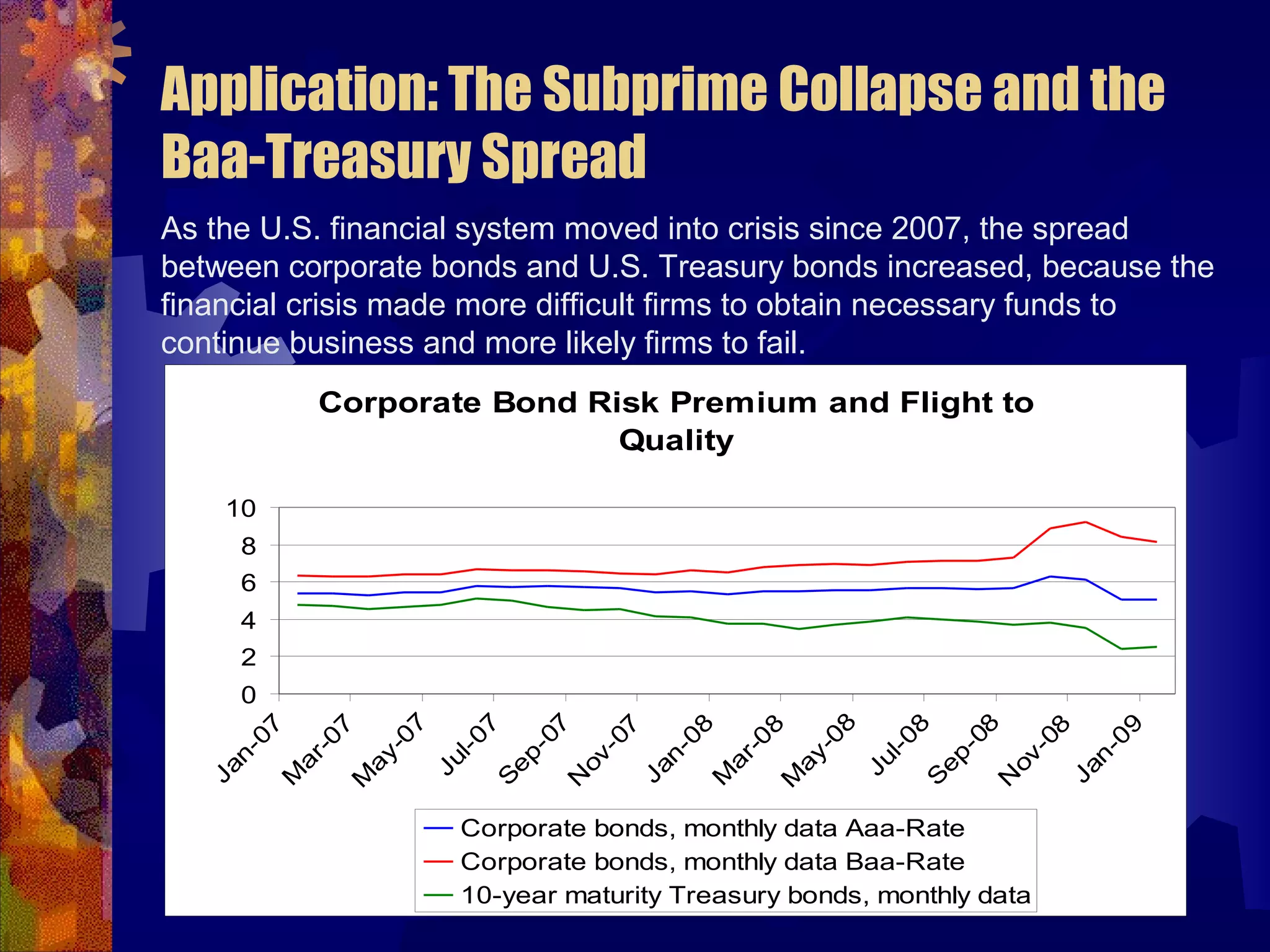 Application: The Subprime Collapse and the Baa-Treasury Spread

As the U.S. financial system moved into crisis since 2007, the spread between corporate bonds and U.S. Treasury bonds increased, because the financial crisis made more difficult firms to obtain necessary funds to continue business and more likely firms to fail.

Corporate Bond Risk Premium and Flight to Quality

10
8
6
4
2
0

Jan-07 Mar-07 May-07 Jul-07 Sep-07 Nov-07 Jan-08 Mar-08 May-08 Jul-08 Sep-08 Nov-08 Jan-09

Corporate bonds, monthly data Aaa-Rate
Corporate bonds, monthly data Baa-Rate
10-year maturity Treasury bonds, monthly data